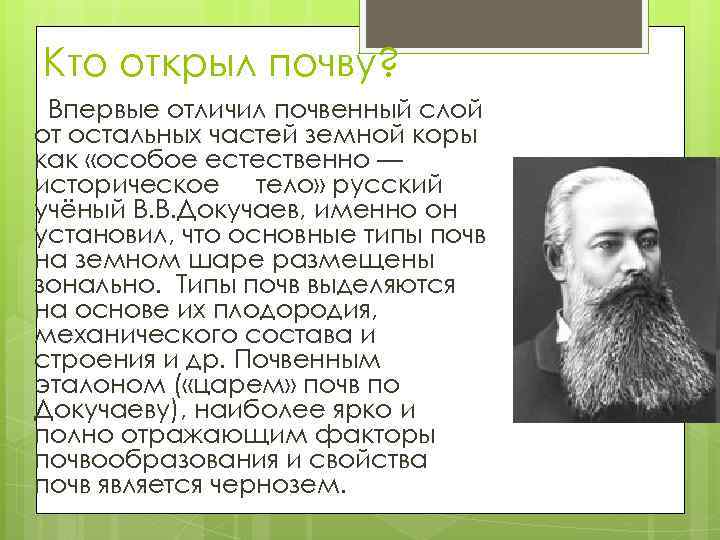 Кто открыл почву?

Впервые отличил почвенный слой от остальных частей земной коры как «особое естественно — историческое тело» русский учёный В.В.Докучаев, именно он установил, что основные типы почв на земном шаре размещены зонально. Типы почв выделяются на основе их плодородия, механического состава и строения и др. Почвенным эталоном («царем» почв по Докучаеву), наиболее ярко и полно отражающим факторы почвообразования и свойства почв является чернозем.